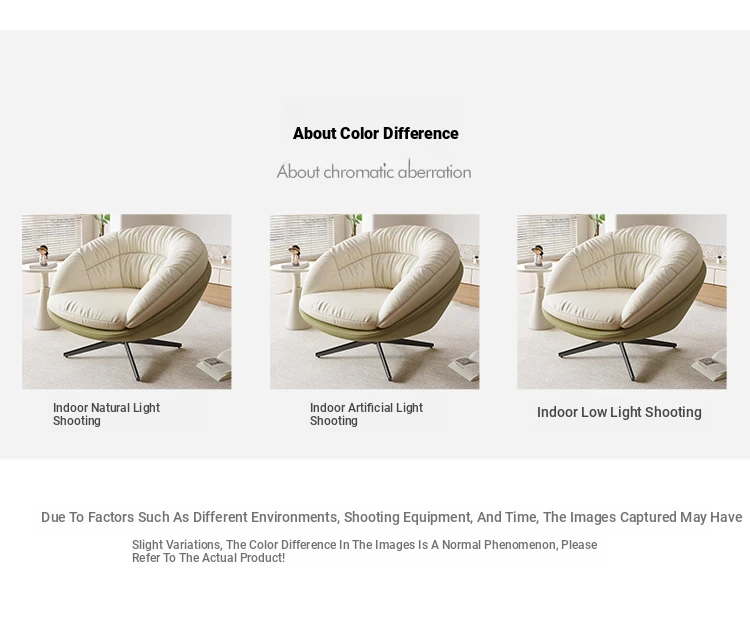 About Color Difference

About chromatic aberration

Indoor Natural Light Shooting

Indoor Artificial Light Shooting

Indoor Low Light Shooting

Due To Factors Such As Different Environments, Shooting Equipment, And Time, The Images Captured May Have

Slight Variations, The Color Difference In The Images Is A Normal Phenomenon, Please Refer To The Actual Product!